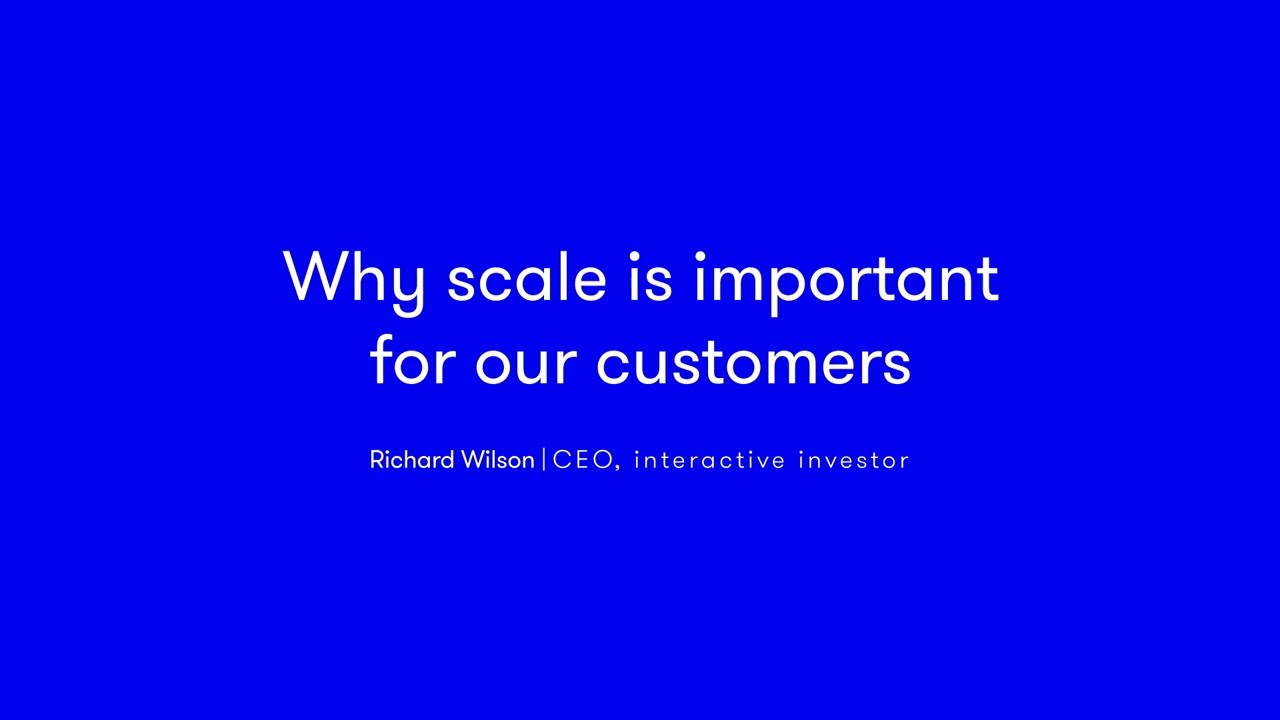 Why scale is important for our customers

Richard Wilson | CEO, interactive investor